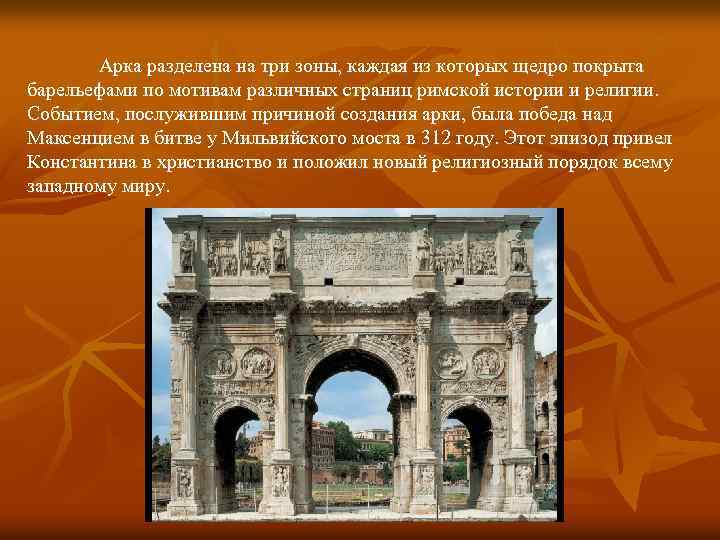 Арка разделена на три зоны, каждая из которых щедро покрыта барельефами по мотивам различных страниц римской истории и религии. Событием, послужившим причиной создания арки, была победа над Максенцием в битве у Мильвийского моста в 312 году. Этот эпизод привел Константина в христианство и положил новый религиозный порядок всему западному миру.